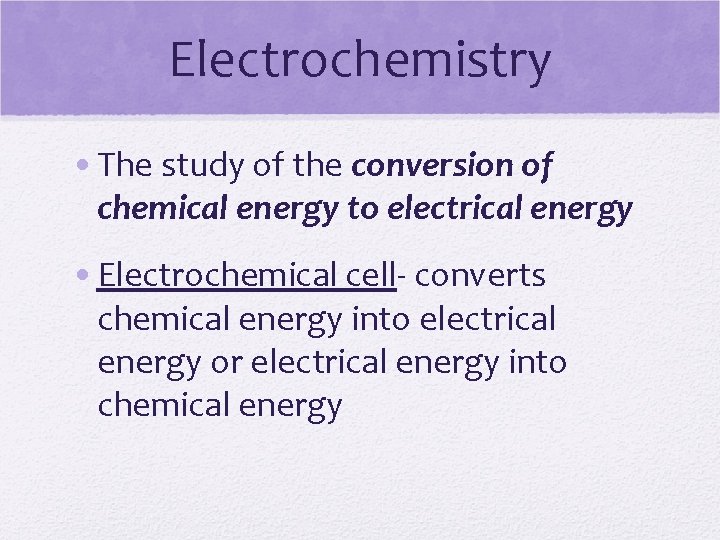 Electrochemistry

• The study of the conversion of chemical energy to electrical energy

• Electrochemical cell- converts chemical energy into electrical energy or electrical energy into chemical energy